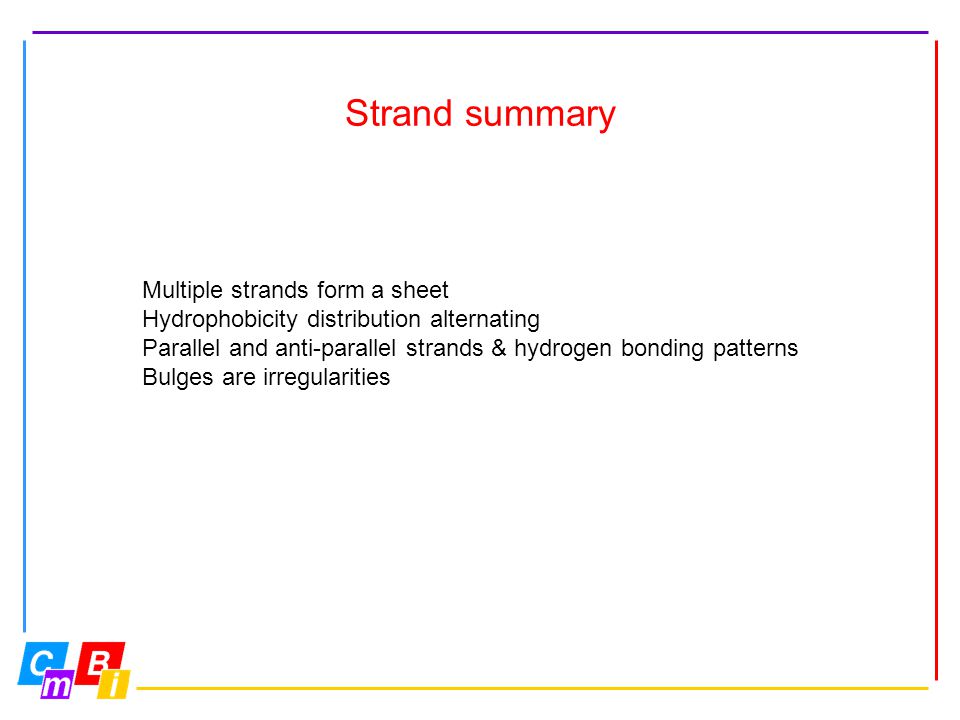 Strand summary

Multiple strands form a sheet
Hydrophobicity distribution alternating
Parallel and anti-parallel strands & hydrogen bonding patterns
Bulges are irregularities

C m B i